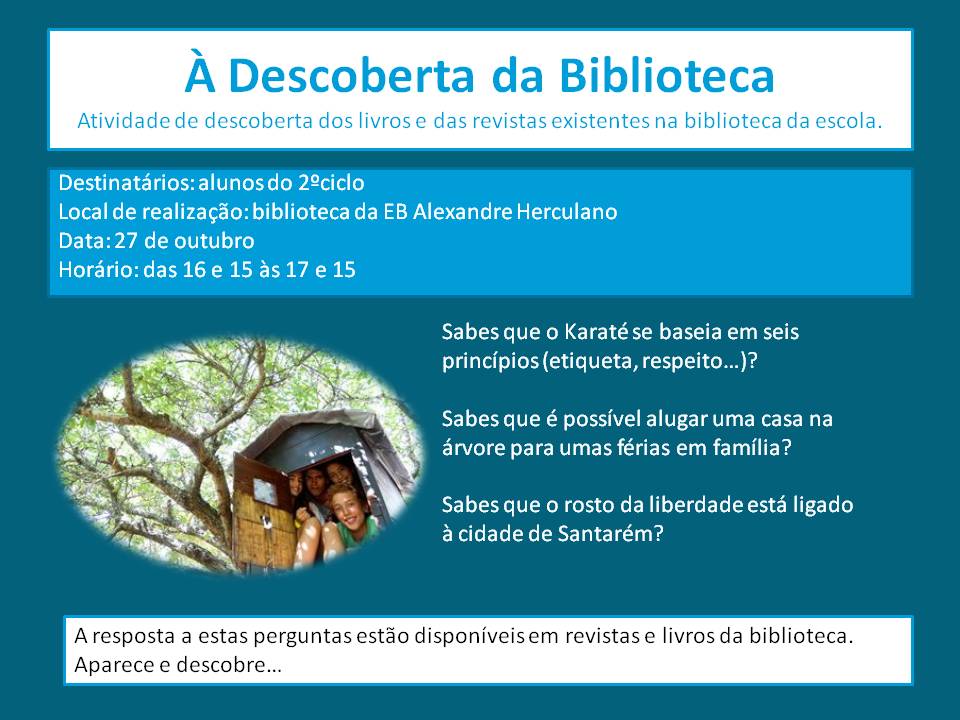 À Descoberta da Biblioteca

Atividade de descoberta dos livros e das revistas existentes na biblioteca da escola.

Destinatários: alunos do 2ºciclo
Local de realização: biblioteca da EB Alexandre Herculano
Data: 27 de outubro
Horário: das 16 e 15 às 17 e 15

Sabes que o Karaté se baseia em seis princípios (etiqueta, respeito…)?

Sabes que é possível alugar uma casa na árvore para umas férias em família?

Sabes que o rosto da liberdade está ligado à cidade de Santarém?

A resposta a estas perguntas estão disponíveis em revistas e livros da biblioteca. Aparece e descobre…